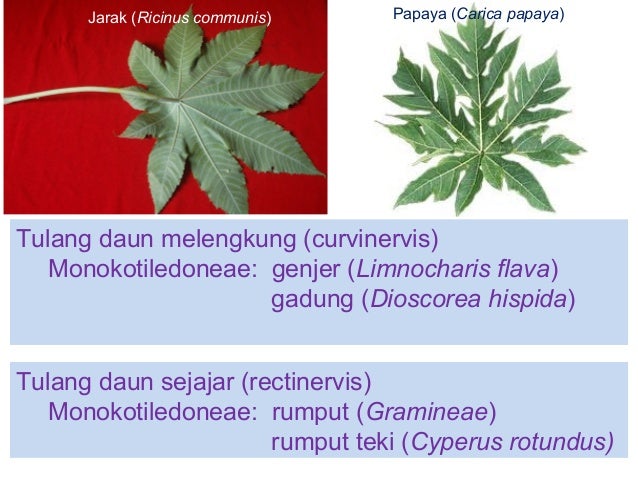 Jarak (Ricinus communis)

Papaya (Carica papaya)

Tulang daun melengkung (curvinervis)
Monokotiledoneae: genjer (Limnocharis flava)
gadung (Dioscorea hispida)

Tulang daun sejajar (rectinervis)
Monokotiledoneae: rumput (Gramineae)
rumput teki (Cyperus rotundus)